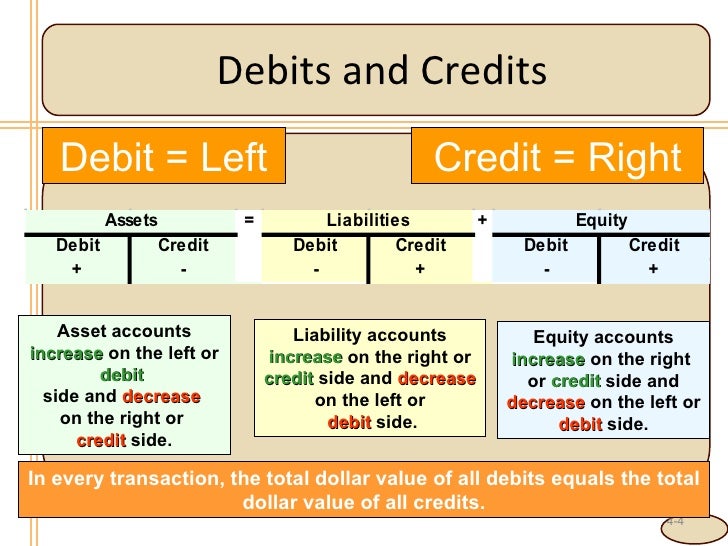 Debits and Credits

Debit = Left

Credit = Right

| Assets | | = | Liabilities | | + | Equity | |
|---|---|---|---|---|---|---|---|
| Debit | Credit | | Debit | Credit | | Debit | Credit |
| + | - | | - | + | | - | + |

Asset accounts increase on the left or debit side and decrease on the right or credit side.

Liability accounts increase on the right or credit side and decrease on the left or debit side.

Equity accounts increase on the right or credit side and decrease on the left or debit side.

In every transaction, the total dollar value of all debits equals the total dollar value of all credits.

4-4